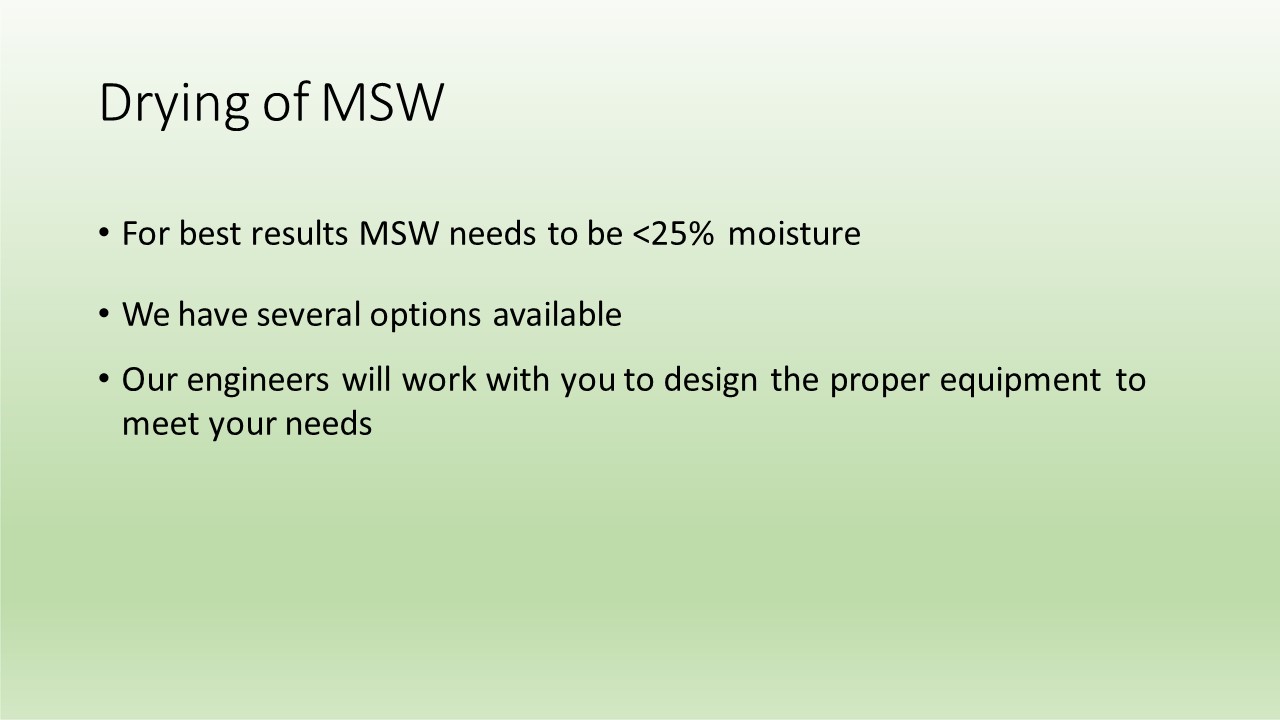 Drying of MSW

• For best results MSW needs to be <25% moisture

• We have several options available

• Our engineers will work with you to design the proper equipment to meet your needs